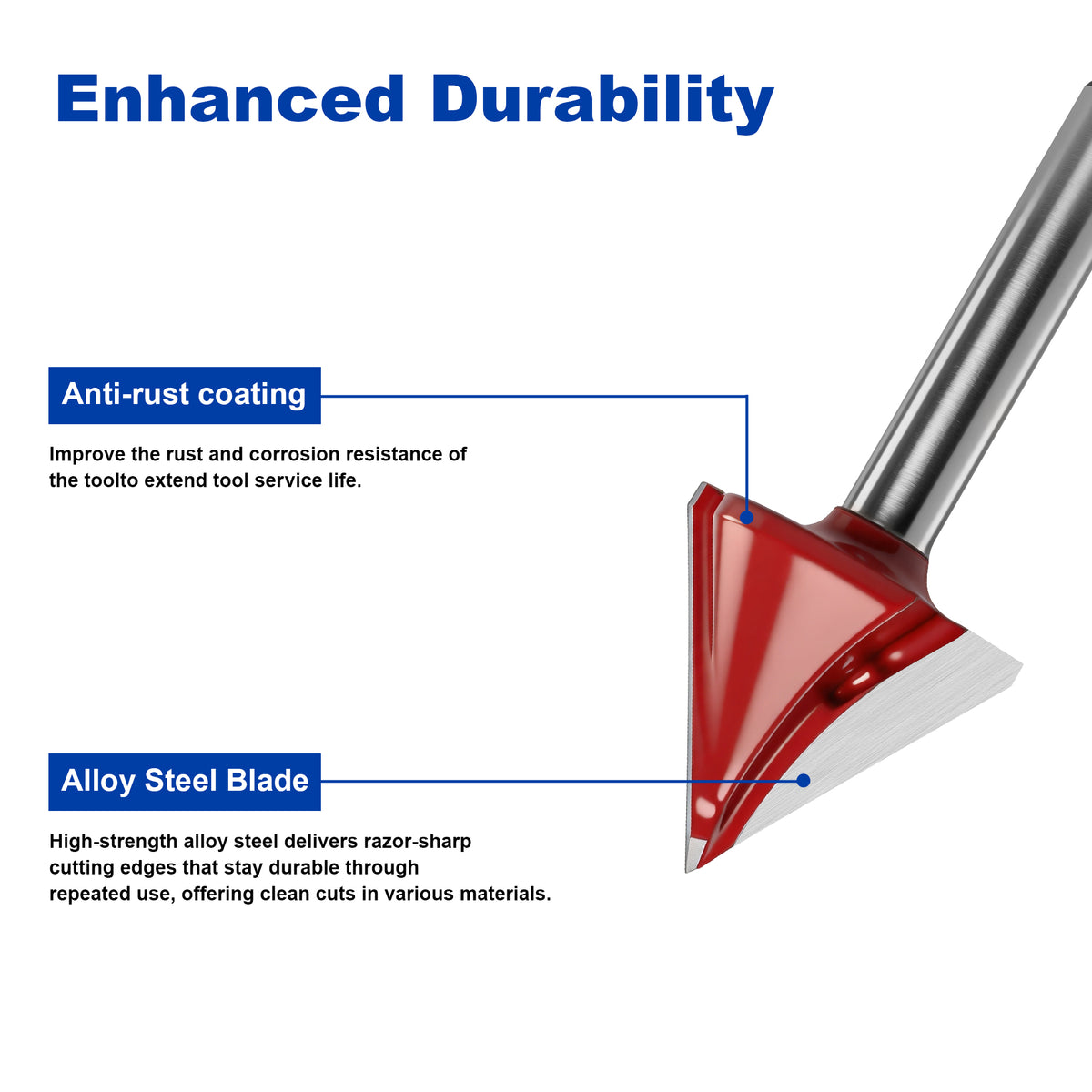 Enhanced Durability

Anti-rust coating

Improve the rust and corrosion resistance of the toolto extend tool service life.

Alloy Steel Blade

High-strength alloy steel delivers razor-sharp cutting edges that stay durable through repeated use, offering clean cuts in various materials.